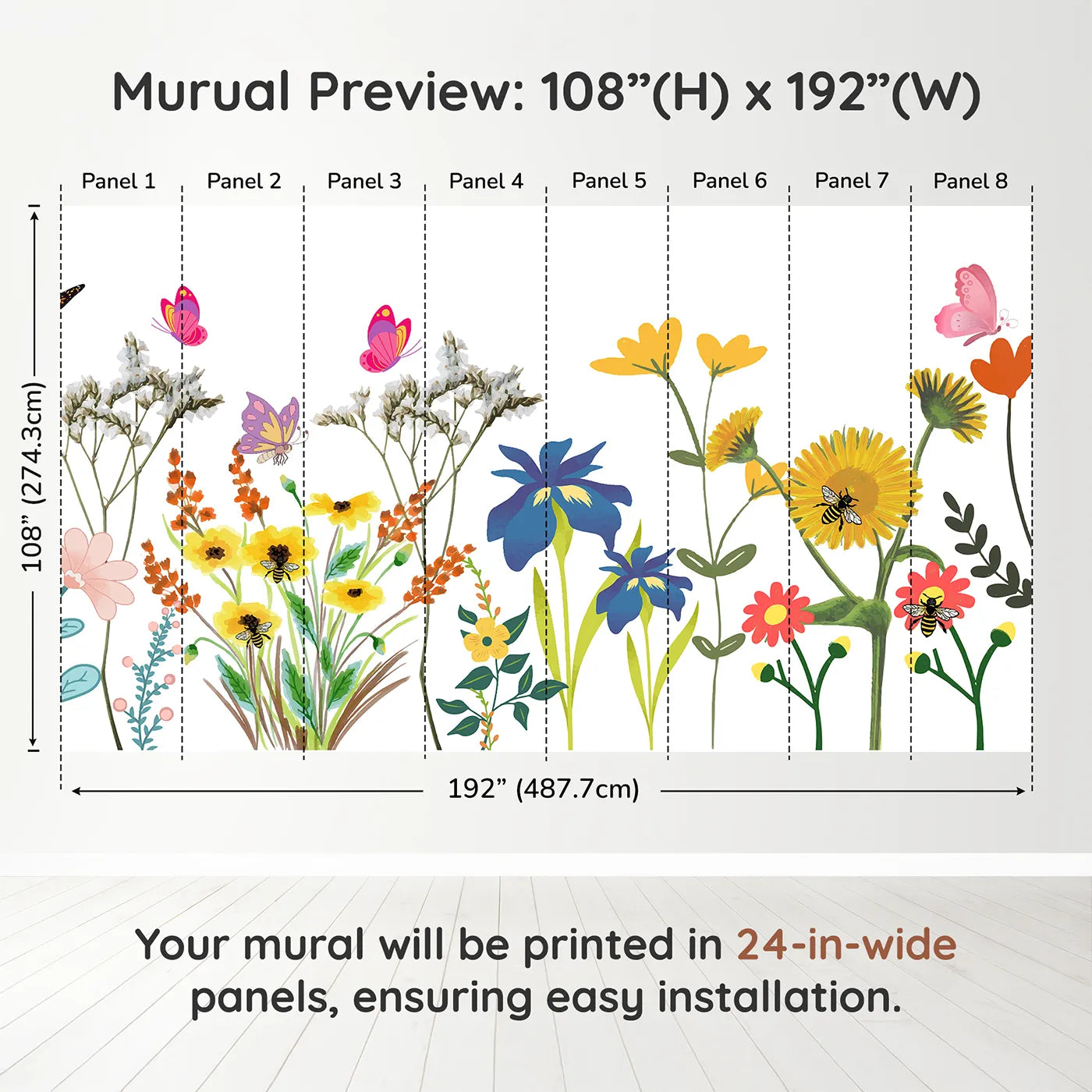 Murual Preview: 108”(H) x 192”(W)

Panel 1 Panel 2 Panel 3 Panel 4 Panel 5 Panel 6 Panel 7 Panel 8

108” (274.3cm)

192” (487.7cm)

Your mural will be printed in 24-in-wide panels, ensuring easy installation.